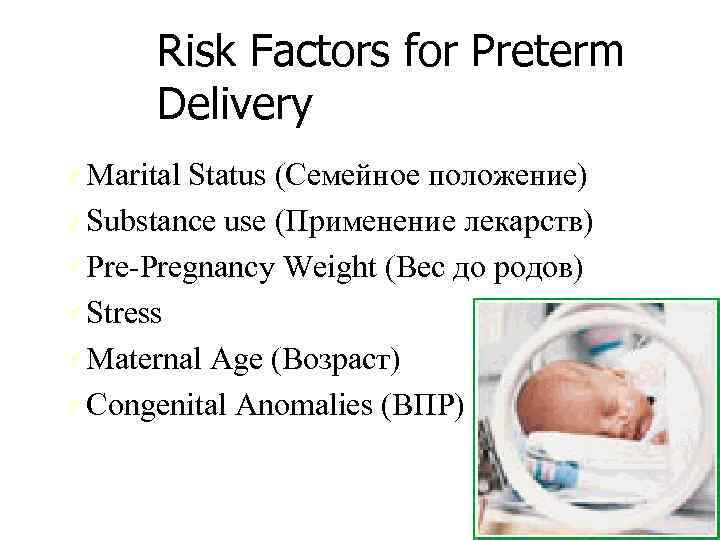 Risk Factors for Preterm Delivery

Marital Status (Семейное положение)
Substance use (Применение лекарств)
Pre-Pregnancy Weight (Вес до родов)
Stress
Maternal Age (Возраст)
Congenital Anomalies (ВПР)